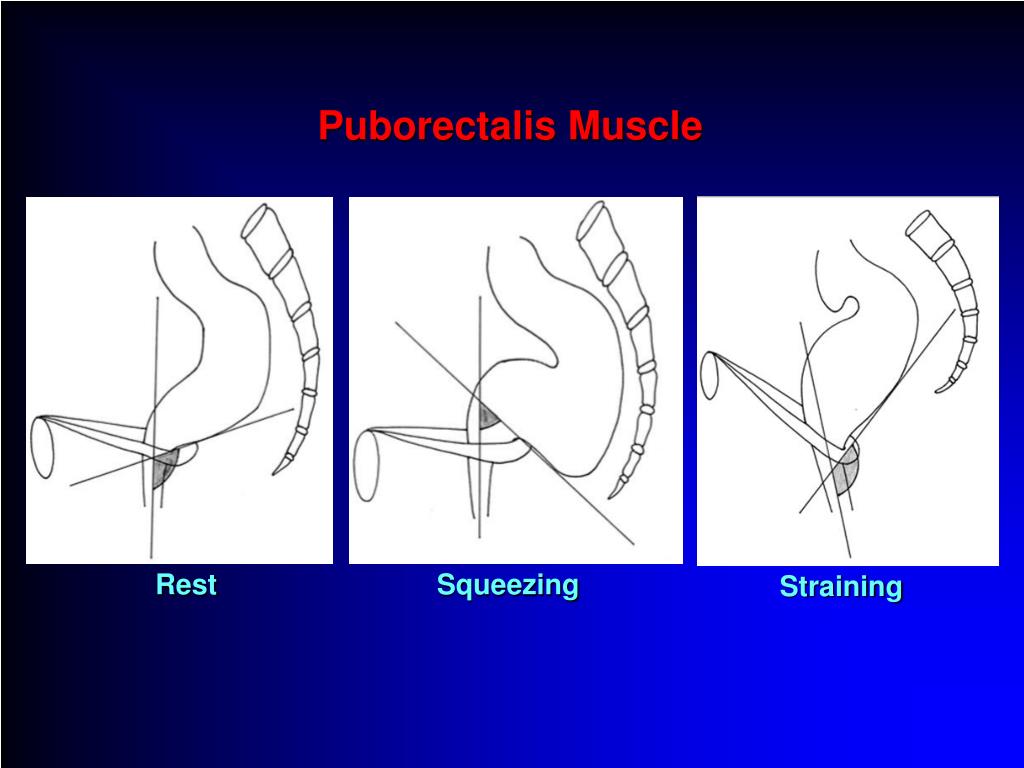 Puborectalis Muscle

Rest

Squeezing

Straining